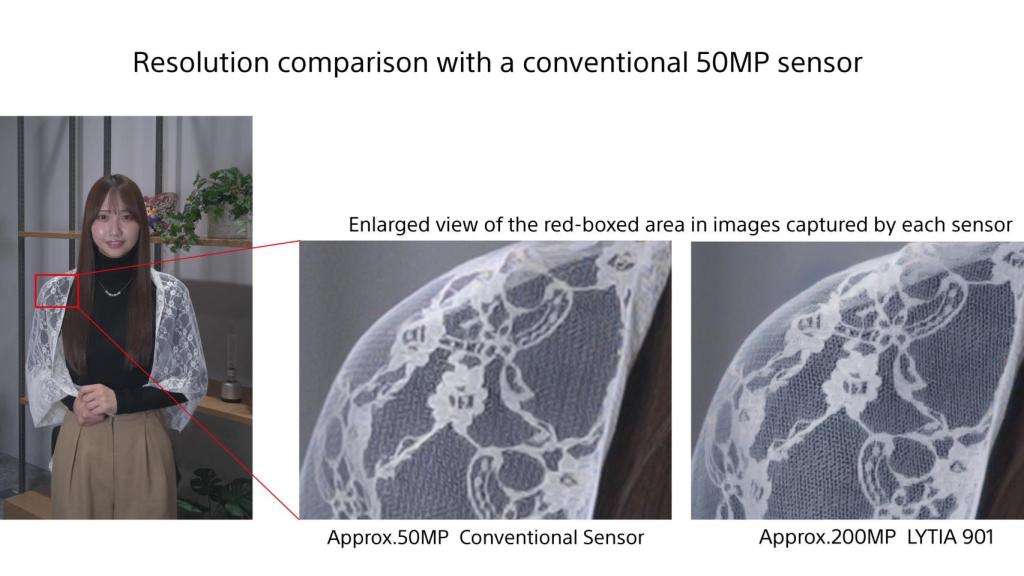 Resolution comparison with a conventional 50MP sensor

Enlarged view of the red-boxed area in images captured by each sensor

Approx.50MP Conventional Sensor

Approx.200MP LYTIA 901